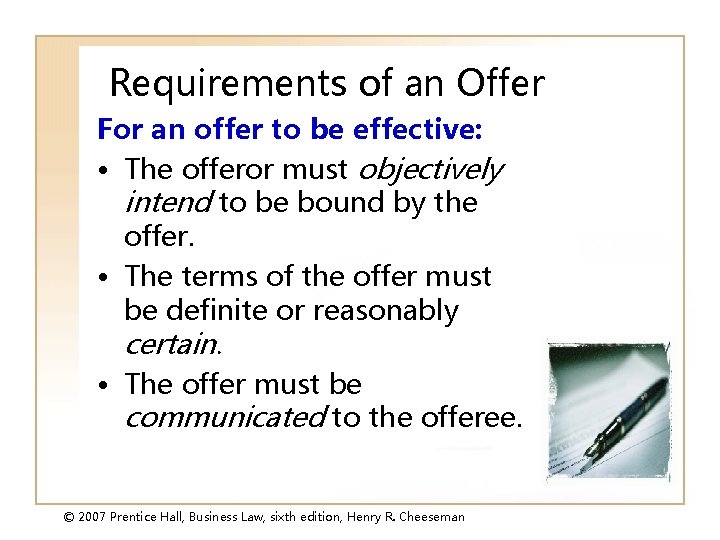 Requirements of an Offer

For an offer to be effective:

• The offeror must objectively intend to be bound by the offer.
• The terms of the offer must be definite or reasonably certain.
• The offer must be communicated to the offeree.

© 2007 Prentice Hall, Business Law, sixth edition, Henry R. Cheeseman